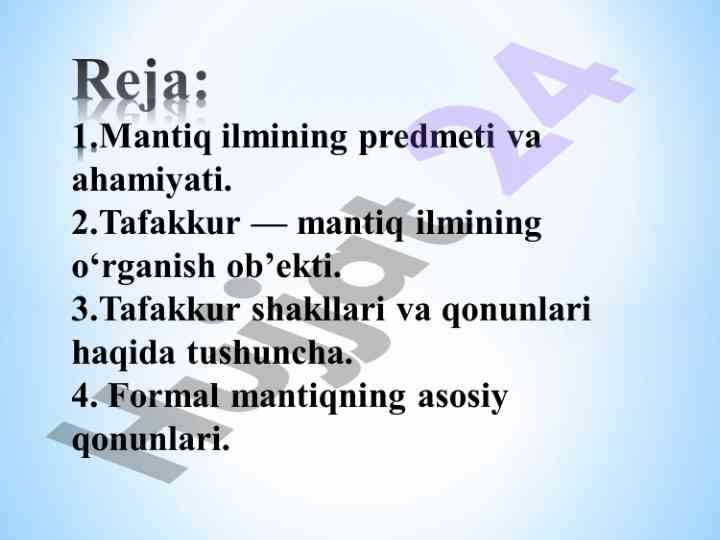 Reja:

1.Mantiq ilmining predmeti va ahamiyati.
2.Tafakkur — mantiq ilmining o‘rganish ob’ekti.
3.Tafakkur shakllari va qonunlari haqida tushuncha.
4. Formal mantiqning asosiy qonunlari.

Hujjat24